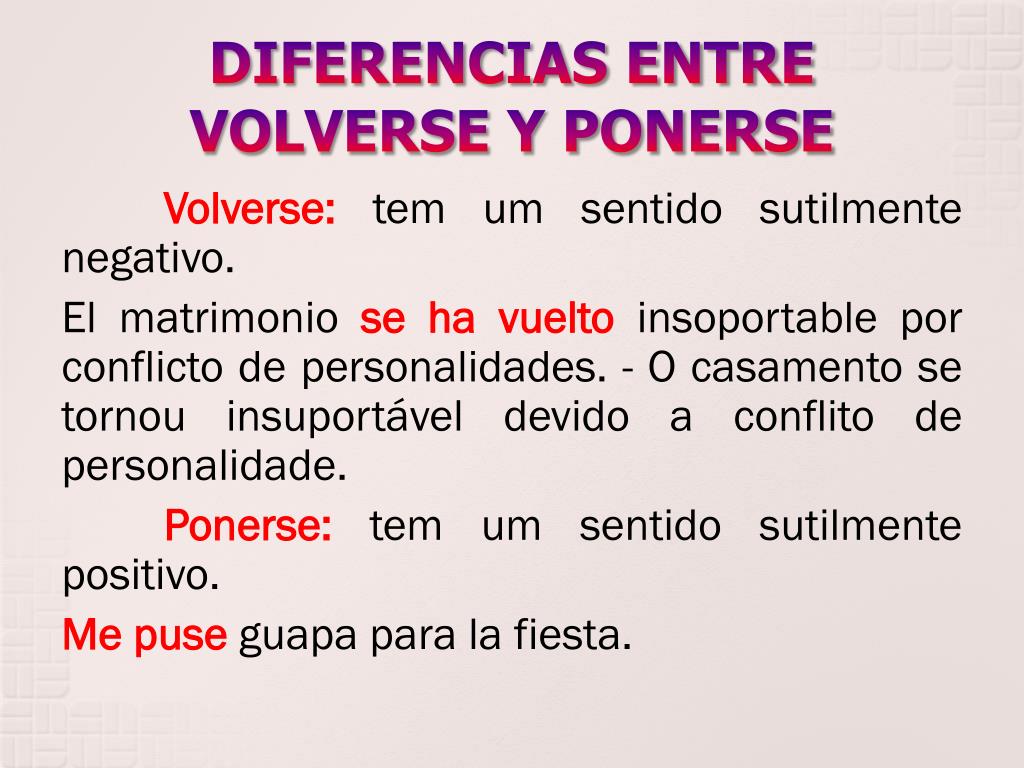 DIFERENCIAS ENTRE VOLVERSE Y PONERSE

Volverse: tem um sentido sutilmente negativo.

El matrimonio se ha vuelto insoportable por conflicto de personalidades. - O casamento se tornou insuportável devido a conflito de personalidade.

Ponerse: tem um sentido sutilmente positivo.

Me puse guapa para la fiesta.